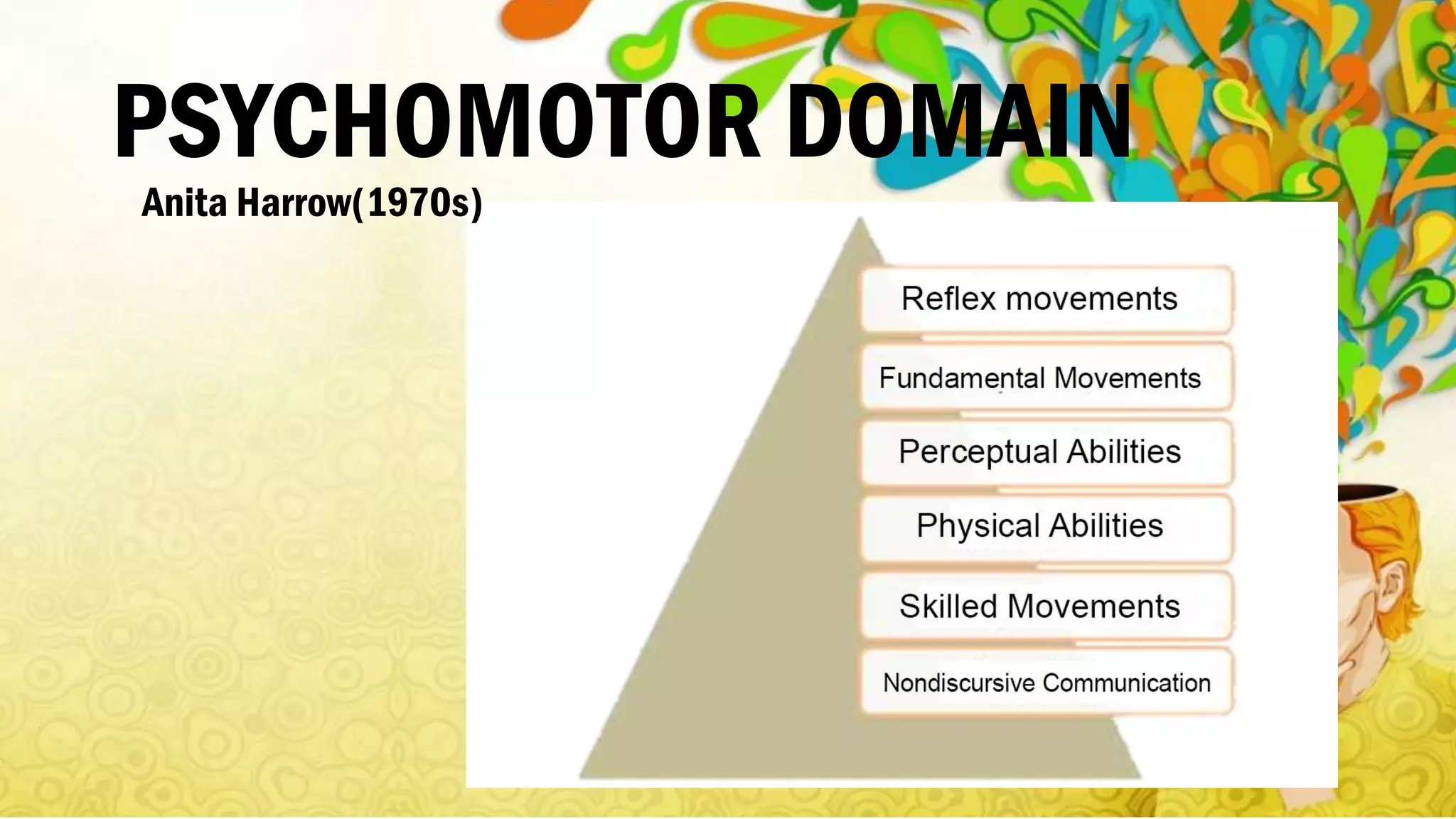 PSYCHOMOTOR DOMAIN

Anita Harrow(1970s)

Reflex movements

Fundamental Movements

Perceptual Abilities

Physical Abilities

Skilled Movements

Nondiscursive Communication